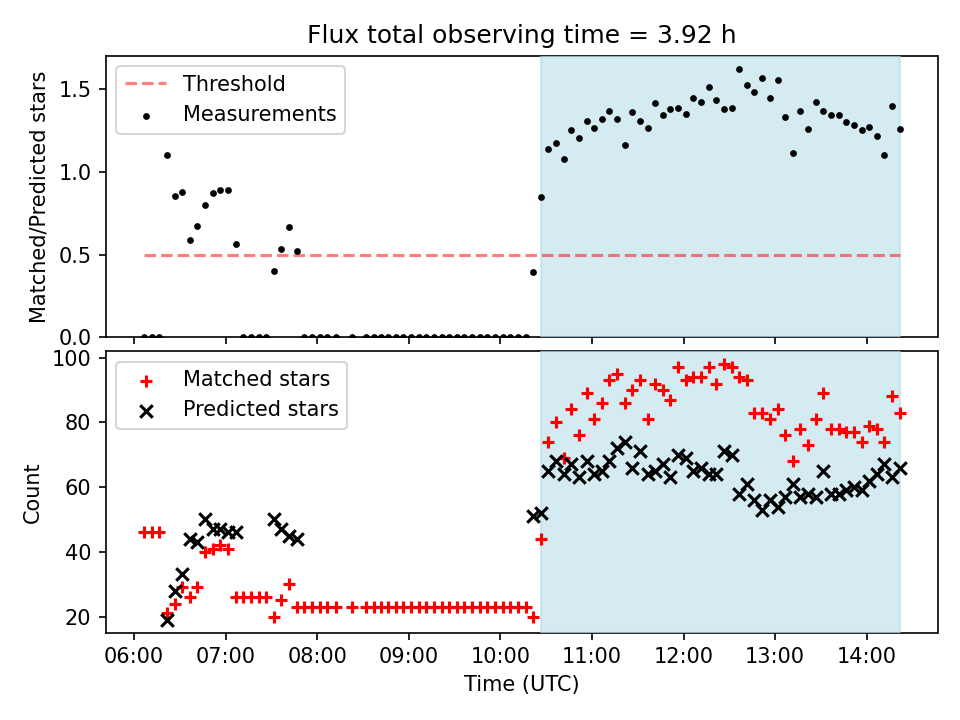 Flux total observing time = 3.92 h

Threshold
Measurements

Matched/Predicted stars

1.5
1.0
0.5
0.0

Matched stars
Predicted stars

Count

100
80
60
40
20

06:00 07:00 08:00 09:00 10:00 11:00 12:00 13:00 14:00

Time (UTC)